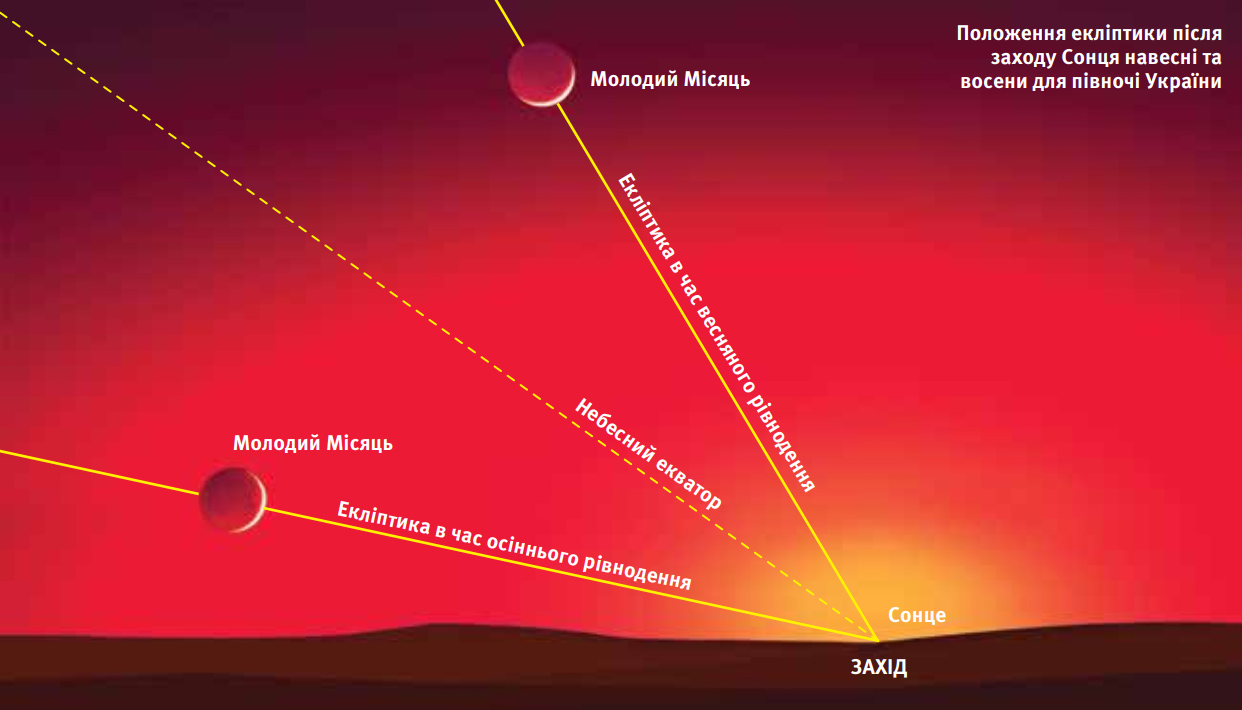 Положення екліптики після заходу Сонця навесні та восени для півночі України

Молодий Місяць

Екліптика в час весняного рівнодення

Небесний екватор

Молодий Місяць

Екліптика в час осіннього рівнодення

Сонце

ЗАХІД